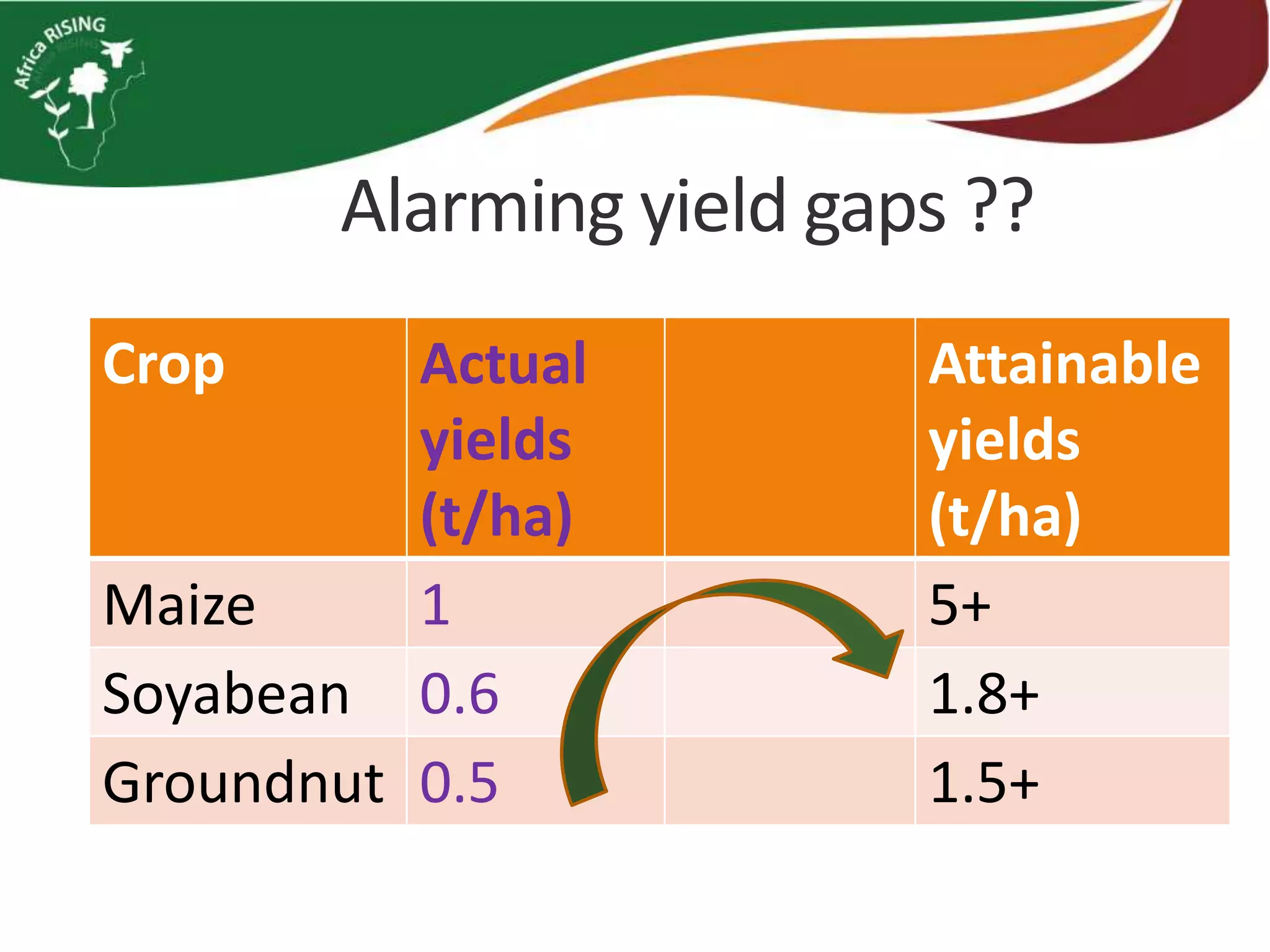 Africa RISING

Alarming yield gaps ??

| Crop | Actual yields (t/ha) | | Attainable yields (t/ha) |
|---|---|---|---|
| Maize | 1 | | 5+ |
| Soyabean | 0.6 | | 1.8+ |
| Groundnut | 0.5 | | 1.5+ |